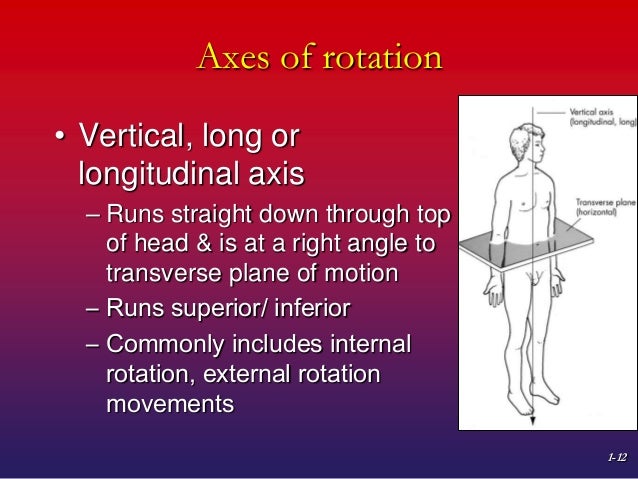 Axes of rotation

• Vertical, long or longitudinal axis
– Runs straight down through top of head & is at a right angle to transverse plane of motion
– Runs superior/ inferior
– Commonly includes internal rotation, external rotation movements

Vertical axis (longitudinal, long)

Transverse plane (horizontal)

1-12